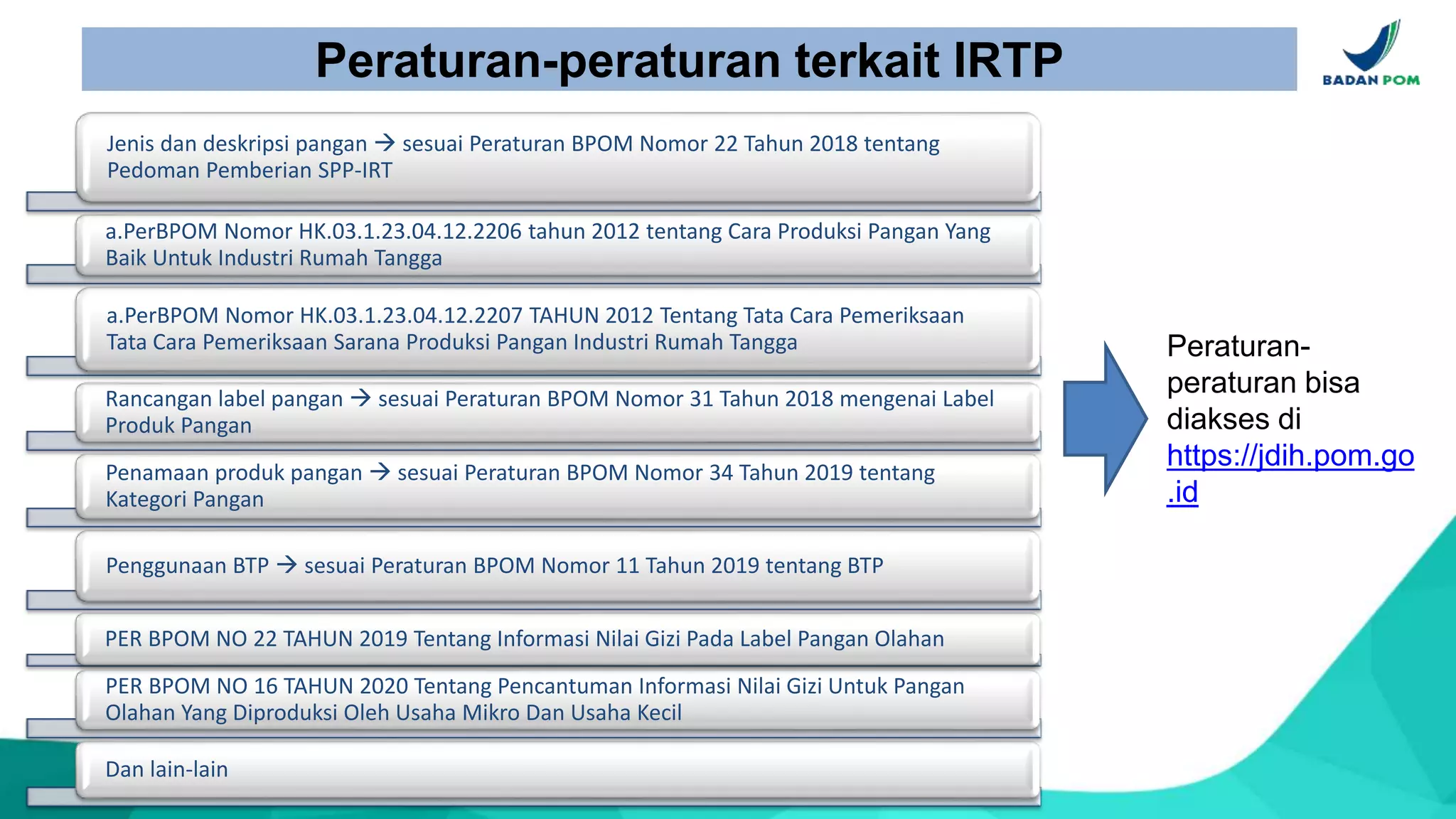 Peraturan-peraturan terkait IRTP

BADAN POM

Jenis dan deskripsi pangan → sesuai Peraturan BPOM Nomor 22 Tahun 2018 tentang Pedoman Pemberian SPP-IRT

a.PerBPOM Nomor HK.03.1.23.04.12.2206 tahun 2012 tentang Cara Produksi Pangan Yang Baik Untuk Industri Rumah Tangga

a.PerBPOM Nomor HK.03.1.23.04.12.2207 TAHUN 2012 Tentang Tata Cara Pemeriksaan Tata Cara Pemeriksaan Sarana Produksi Pangan Industri Rumah Tangga

Rancangan label pangan → sesuai Peraturan BPOM Nomor 31 Tahun 2018 mengenai Label Produk Pangan

Penamaan produk pangan → sesuai Peraturan BPOM Nomor 34 Tahun 2019 tentang Kategori Pangan

Penggunaan BTP → sesuai Peraturan BPOM Nomor 11 Tahun 2019 tentang BTP

PER BPOM NO 22 TAHUN 2019 Tentang Informasi Nilai Gizi Pada Label Pangan Olahan

PER BPOM NO 16 TAHUN 2020 Tentang Pencantuman Informasi Nilai Gizi Untuk Pangan Olahan Yang Diproduksi Oleh Usaha Mikro Dan Usaha Kecil

Dan lain-lain

Peraturan-peraturan bisa diakses di https://jdih.pom.go.id